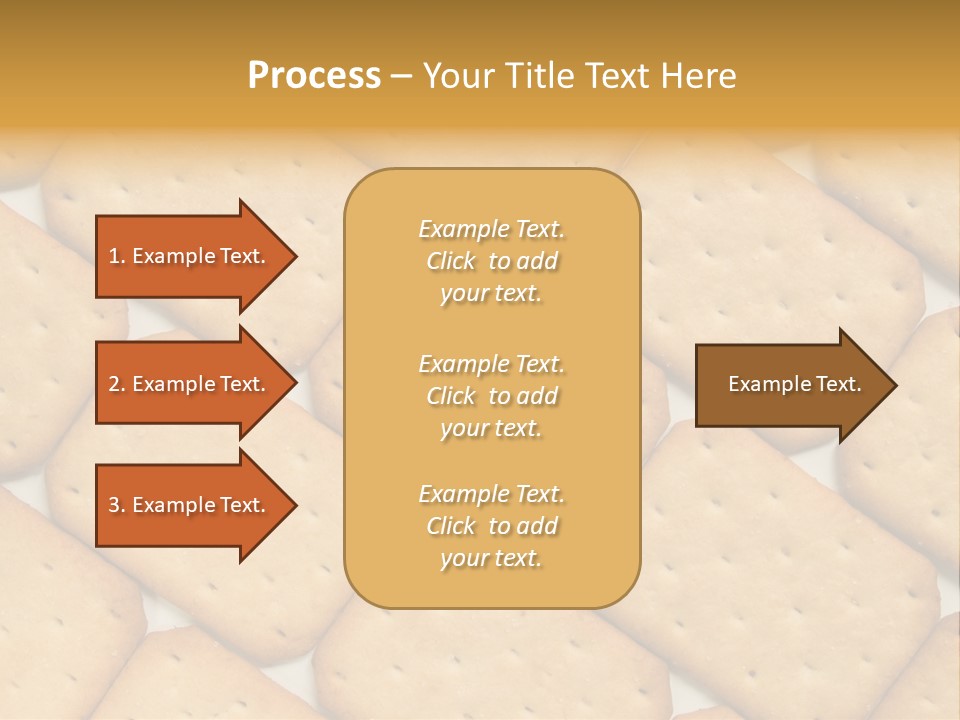 Process – Your Title Text Here

1. Example Text.

2. Example Text.

3. Example Text.

Example Text. Click to add your text.

Example Text. Click to add your text.

Example Text. Click to add your text.

Example Text.